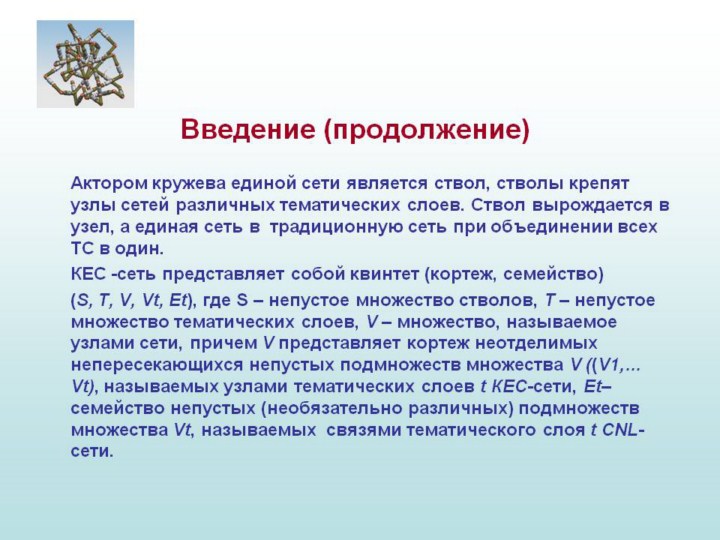 Введение (продолжение)

Актором кружева единой сети является ствол, стволы крепят узлы сетей различных тематических слоев. Ствол вырождается в узел, а единая сеть в традиционную сеть при объединении всех ТС в один.

КЕС -сеть представляет собой квинтет (кортеж, семейство)

(S, T, V, Vt, Et), где S – непустое множество стволов, T – непустое множество тематических слоев, V – множество, называемое узлами сети, причем V представляет кортеж неотделимых непересекающихся непустых подмножеств множества V ((V1,... Vt), называемых узлами тематических слоев t КЕС-сети, Et– семейство непустых (необязательно различных) подмножеств множества Vt, называемых связями тематического слоя t CNL-сети.